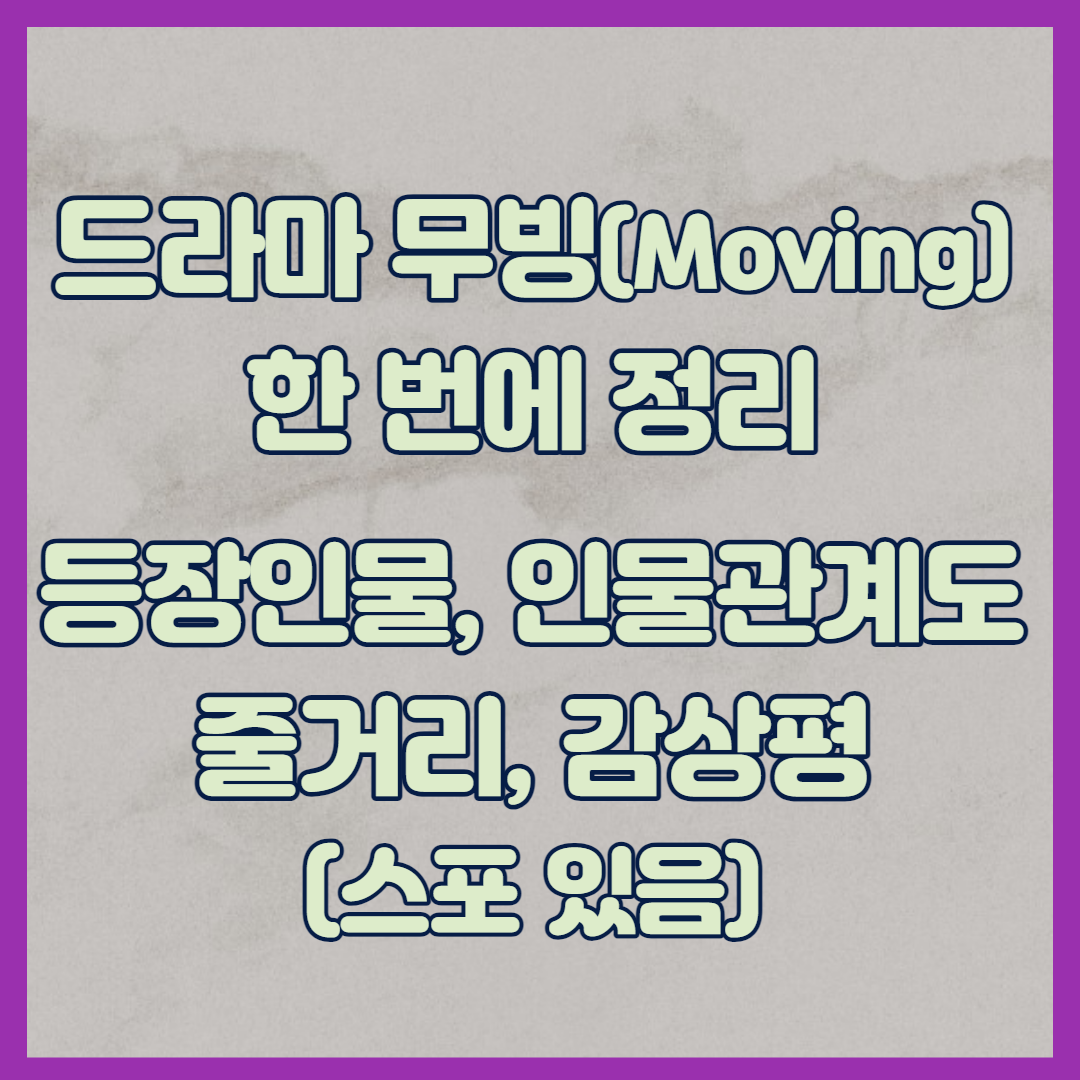 드라마 무빙(Moving)
한 번에 정리

등장인물, 인물관계도
줄거리, 감상평
(스포 있음)